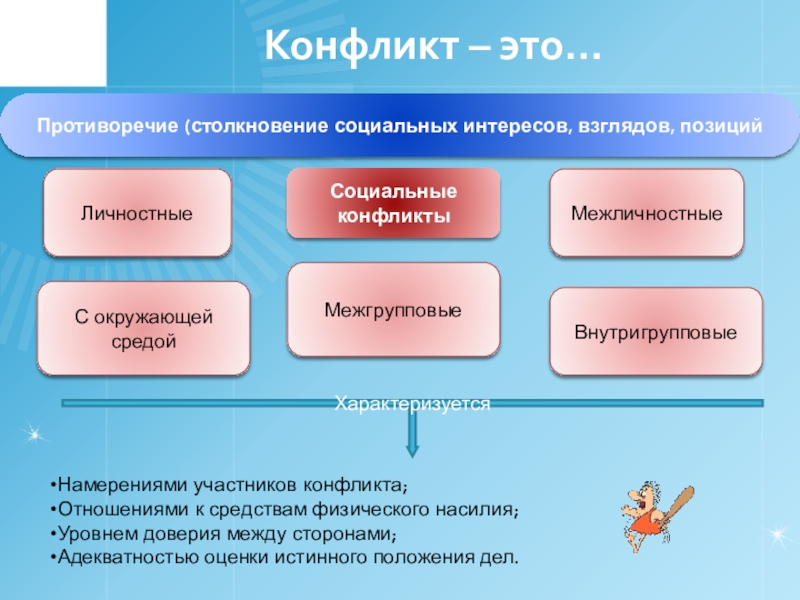 Конфликт – это…

Противоречие (столкновение социальных интересов, взглядов, позиций

Личностные

Социальные конфликты

Межличностные

С окружающей средой

Межгрупповые

Внутригрупповые

Характеризуется

•Намерениями участников конфликта;
•Отношениями к средствам физического насилия;
•Уровнем доверия между сторонами;
•Адекватностью оценки истинного положения дел.